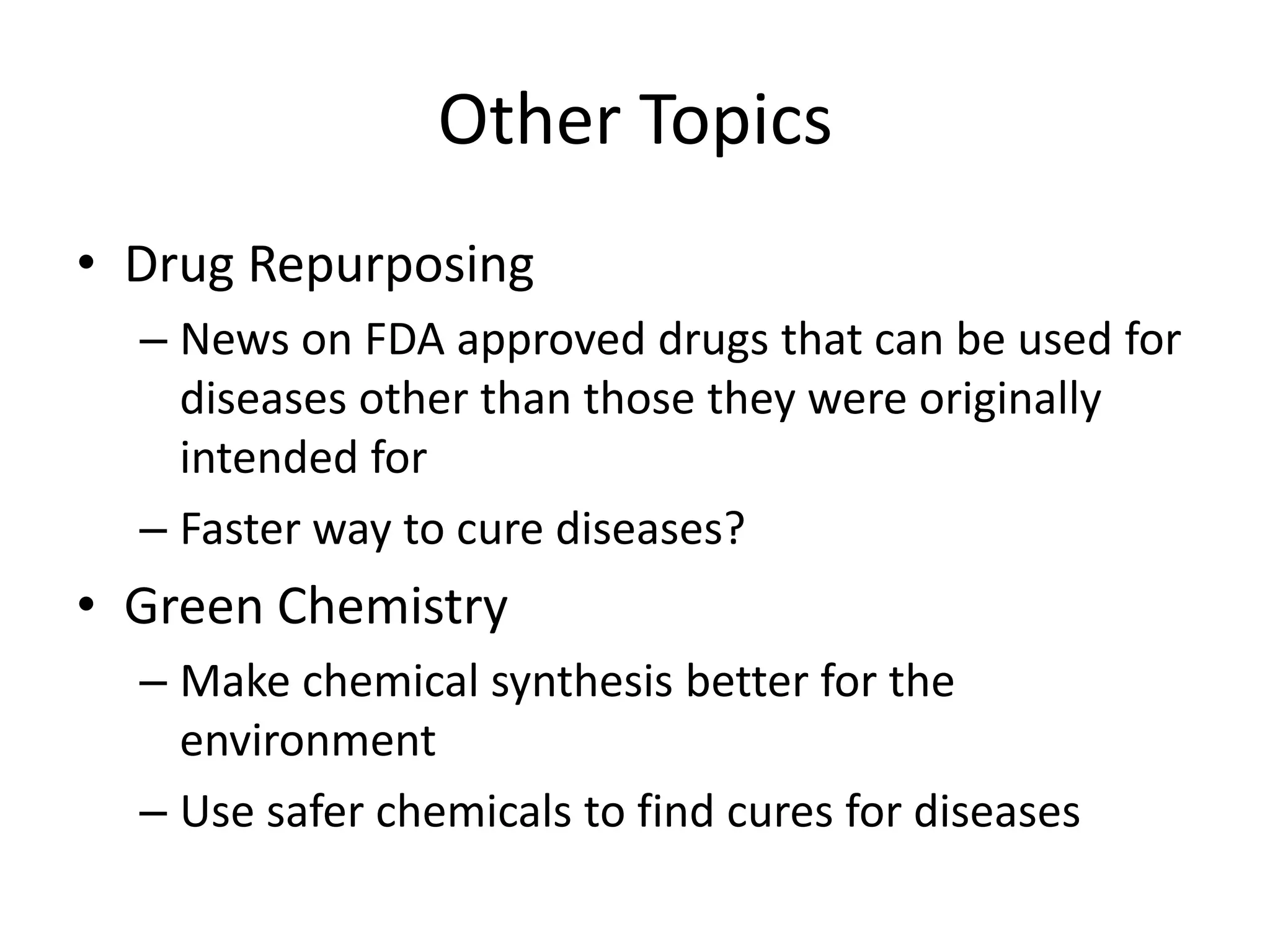 Other Topics

• Drug Repurposing
– News on FDA approved drugs that can be used for diseases other than those they were originally intended for
– Faster way to cure diseases?
• Green Chemistry
– Make chemical synthesis better for the environment
– Use safer chemicals to find cures for diseases